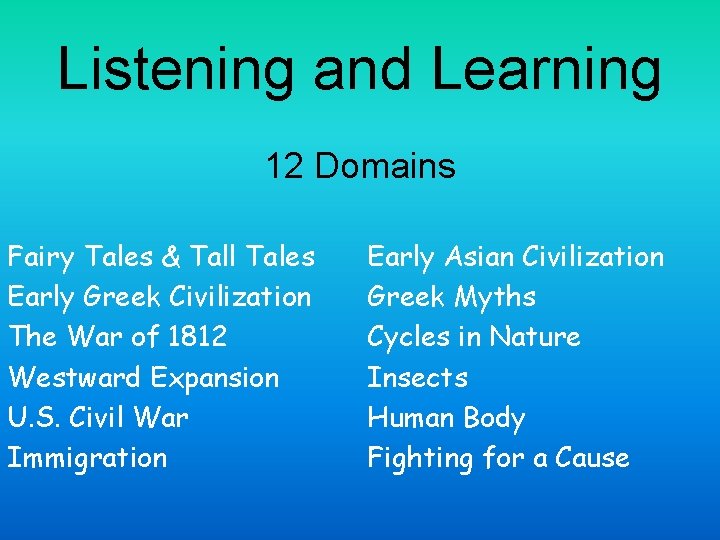 Listening and Learning

12 Domains

Fairy Tales & Tall Tales
Early Greek Civilization
The War of 1812
Westward Expansion
U.S. Civil War
Immigration

Early Asian Civilization
Greek Myths
Cycles in Nature
Insects
Human Body
Fighting for a Cause